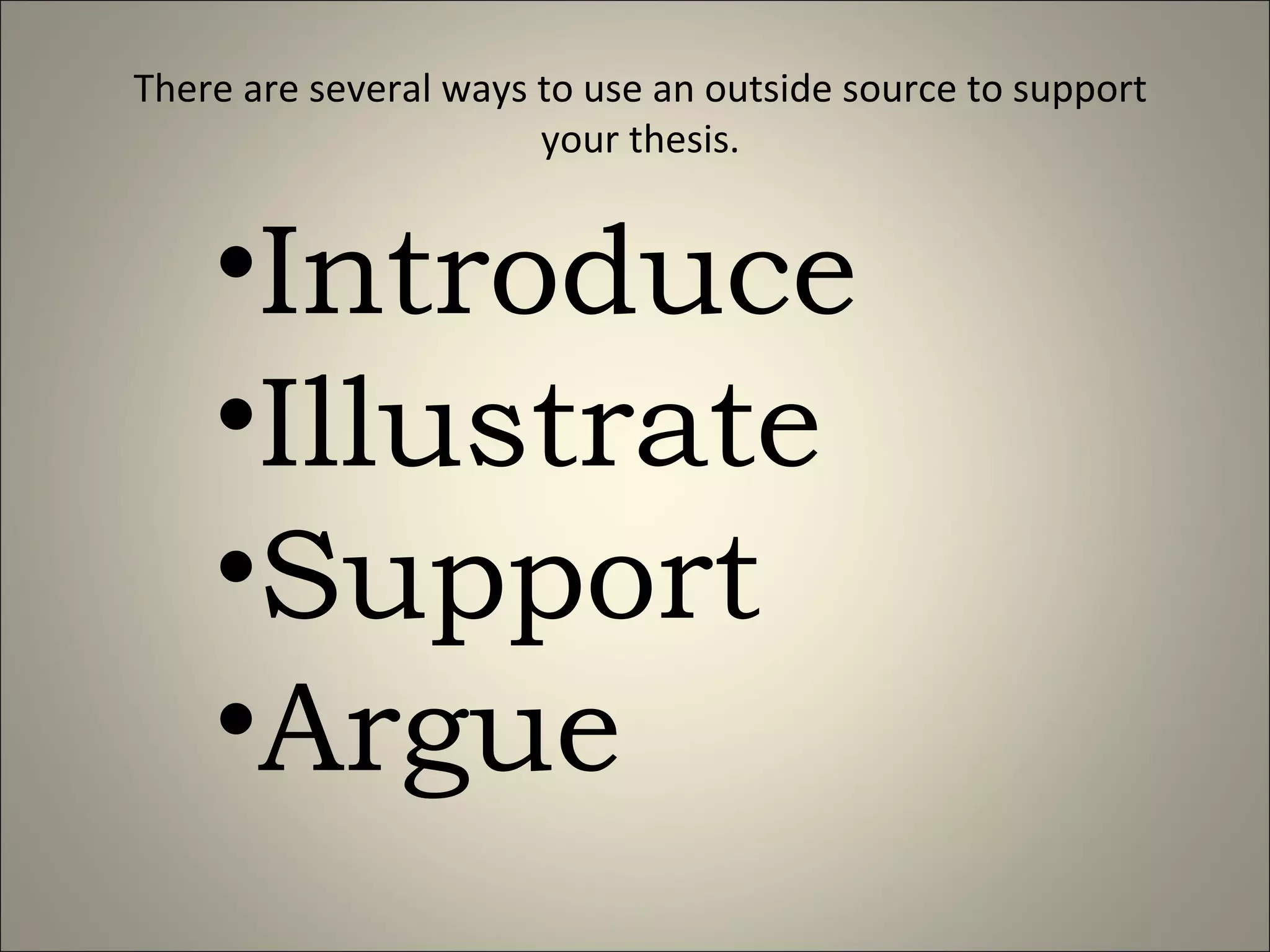 There are several ways to use an outside source to support your thesis.

•Introduce
•Illustrate
•Support
•Argue